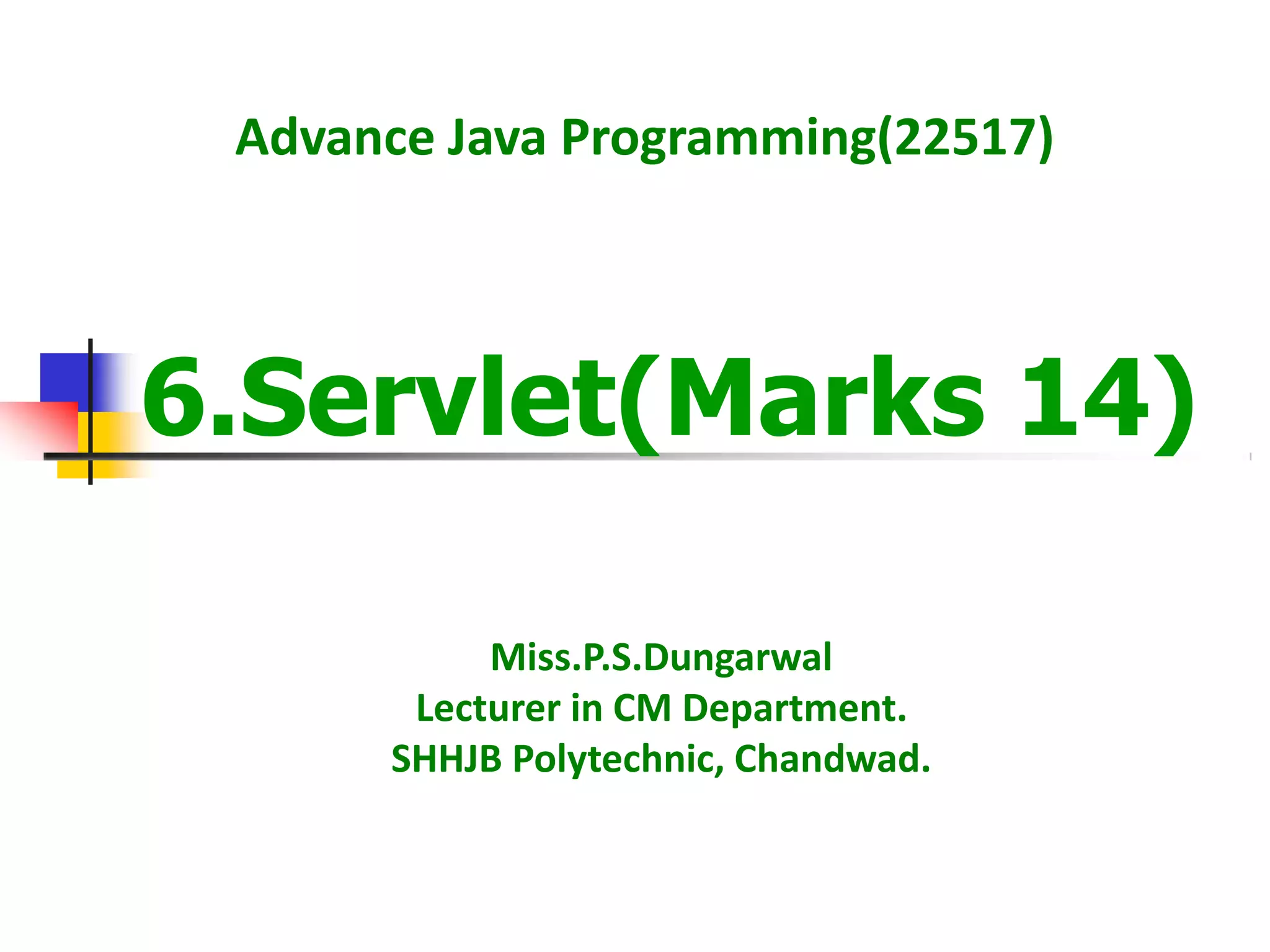 Advance Java Programming(22517)

6.Servlet(Marks 14)

Miss.P.S.Dungarwal
Lecturer in CM Department.
SHHJB Polytechnic, Chandwad.